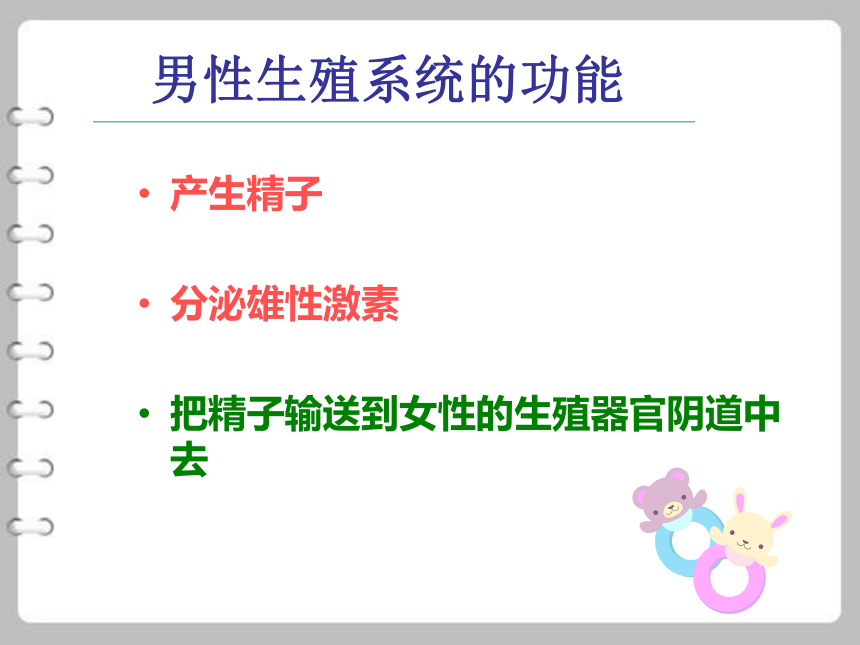 男性生殖系统的功能

• 产生精子

• 分泌雄性激素

• 把精子输送到女性的生殖器官阴道中去